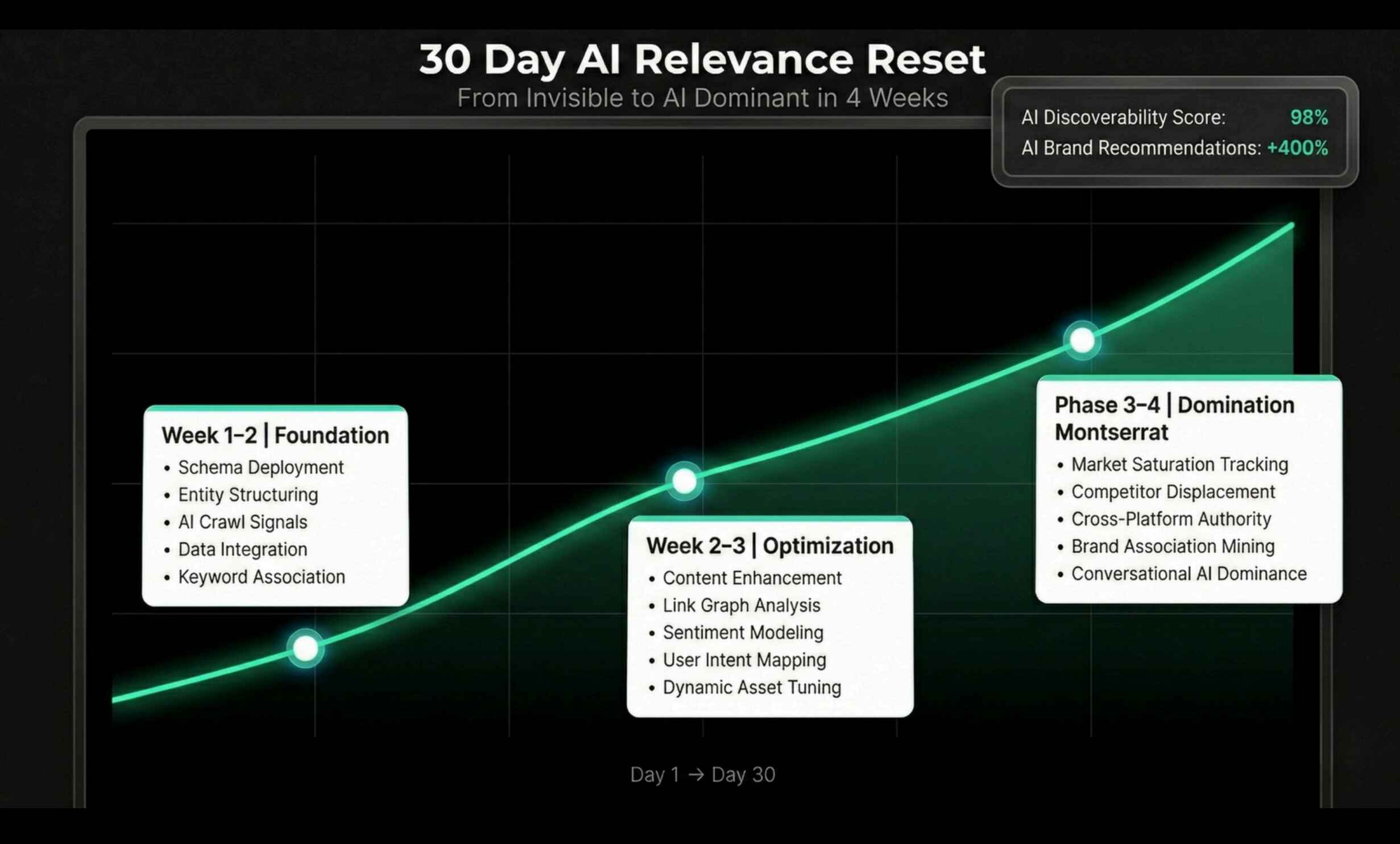 30 Day AI Relevance Reset
From Invisible to AI Dominant in 4 Weeks

AI Discoverability Score: 98%
AI Brand Recommendations: +400%

Week 1–2 | Foundation
• Schema Deployment
• Entity Structuring
• AI Crawl Signals
• Data Integration
• Keyword Association

Week 2–3 | Optimization
• Content Enhancement
• Link Graph Analysis
• Sentiment Modeling
• User Intent Mapping
• Dynamic Asset Tuning

Phase 3–4 | Domination Montserrat
• Market Saturation Tracking
• Competitor Displacement
• Cross-Platform Authority
• Brand Association Mining
• Conversational AI Dominance

Day 1 → Day 30